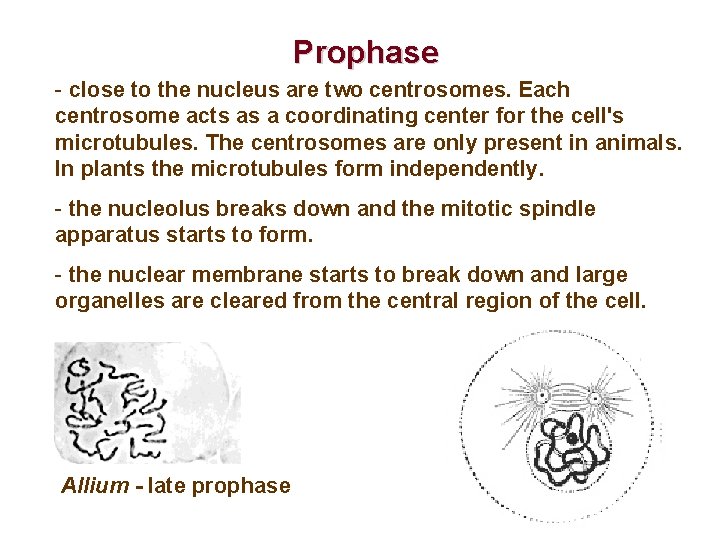 Prophase

- close to the nucleus are two centrosomes. Each centrosome acts as a coordinating center for the cell's microtubules. The centrosomes are only present in animals. In plants the microtubules form independently.

- the nucleolus breaks down and the mitotic spindle apparatus starts to form.

- the nuclear membrane starts to break down and large organelles are cleared from the central region of the cell.

Allium - late prophase